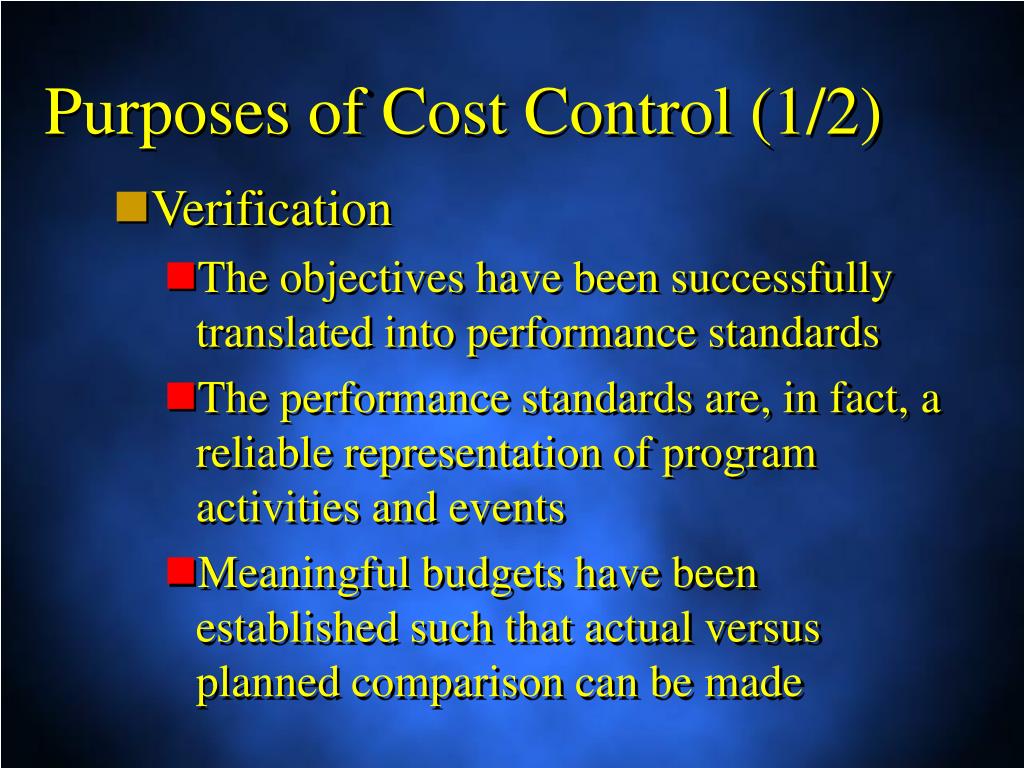 Purposes of Cost Control (1/2)

Verification

The objectives have been successfully translated into performance standards

The performance standards are, in fact, a reliable representation of program activities and events

Meaningful budgets have been established such that actual versus planned comparison can be made